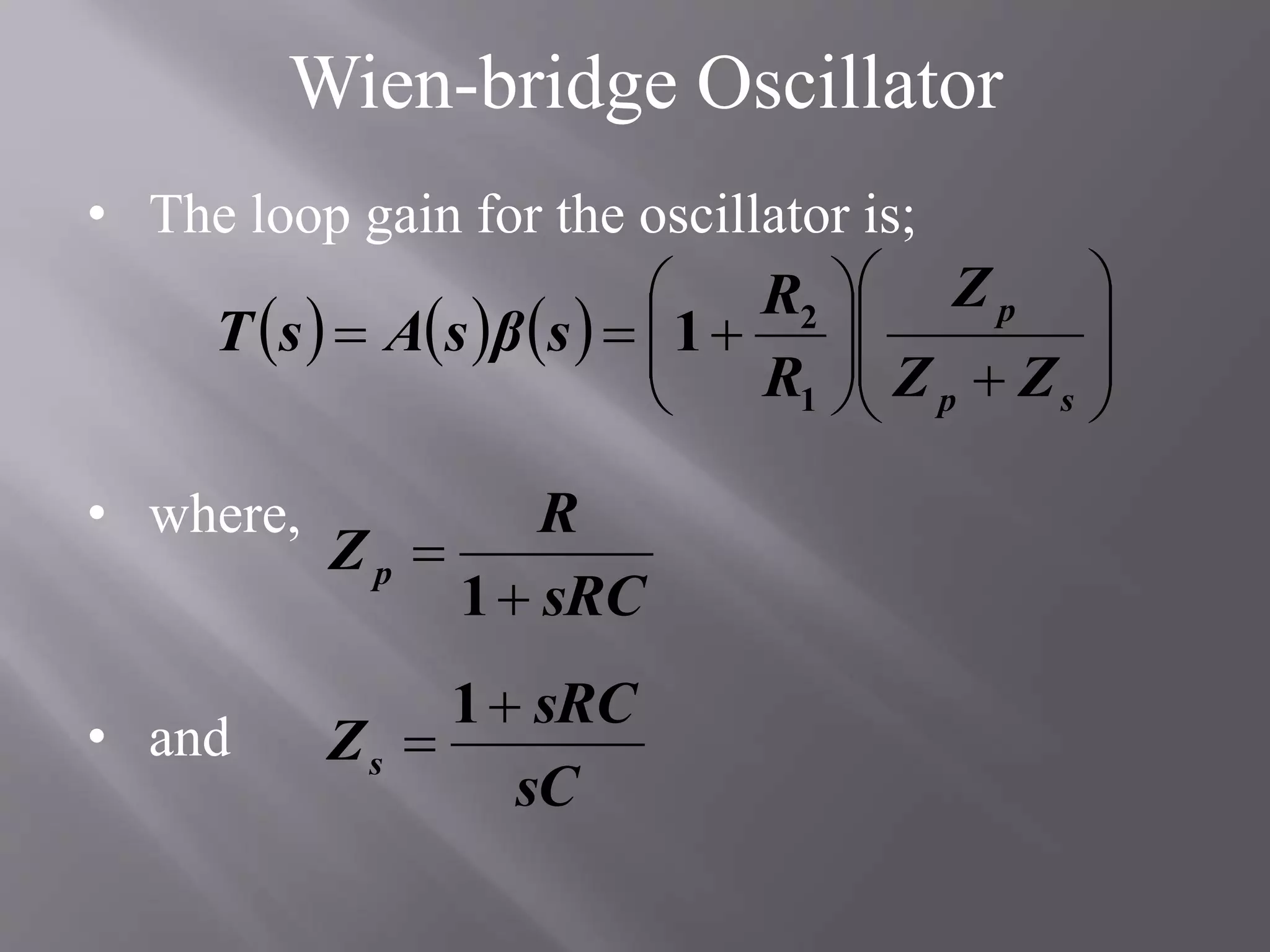 Wien-bridge Oscillator

• The loop gain for the oscillator is;

$T(s) = A(s)\beta(s) = \left(1 + \frac{R_2}{R_1}\right)\left(\frac{Z_p}{Z_p + Z_s}\right)$

• where, $Z_p = \frac{R}{1 + sRC}$

• and $Z_s = \frac{1 + sRC}{sC}$